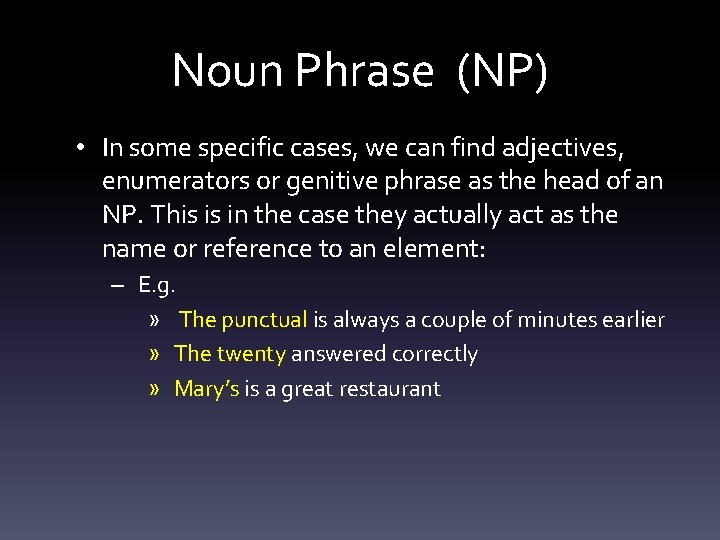 Noun Phrase (NP)

• In some specific cases, we can find adjectives, enumerators or genitive phrase as the head of an NP. This is in the case they actually act as the name or reference to an element:

– E.g.

» The punctual is always a couple of minutes earlier

» The twenty answered correctly

» Mary's is a great restaurant